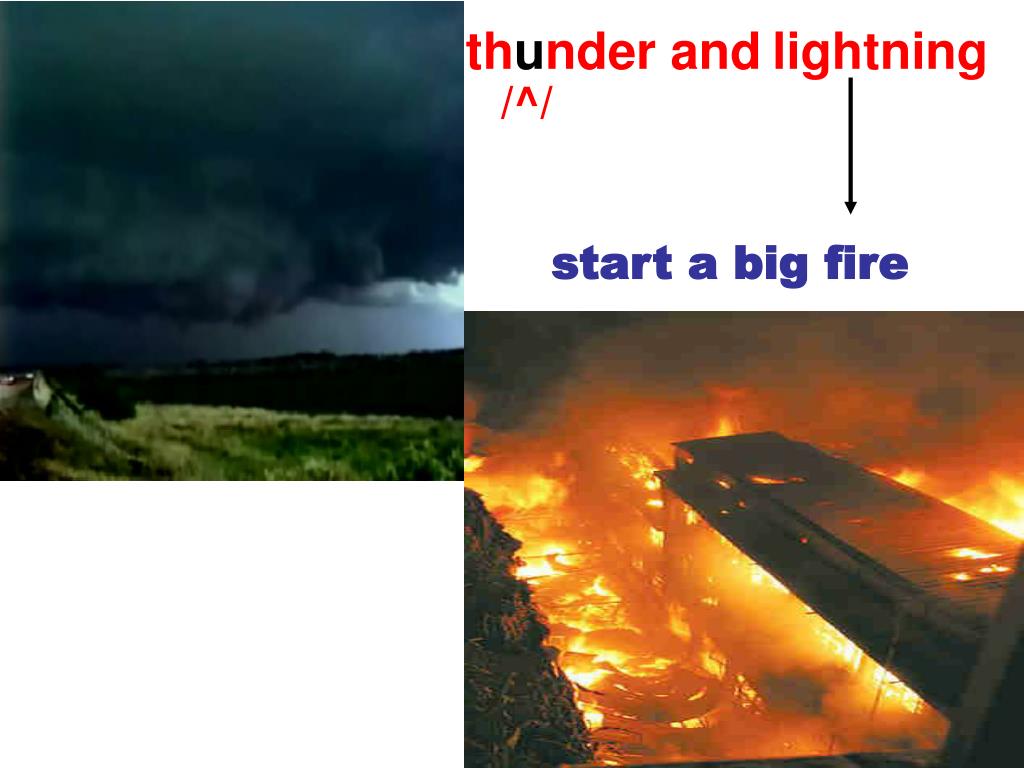 thunder and lightning
/^/

start a big fire